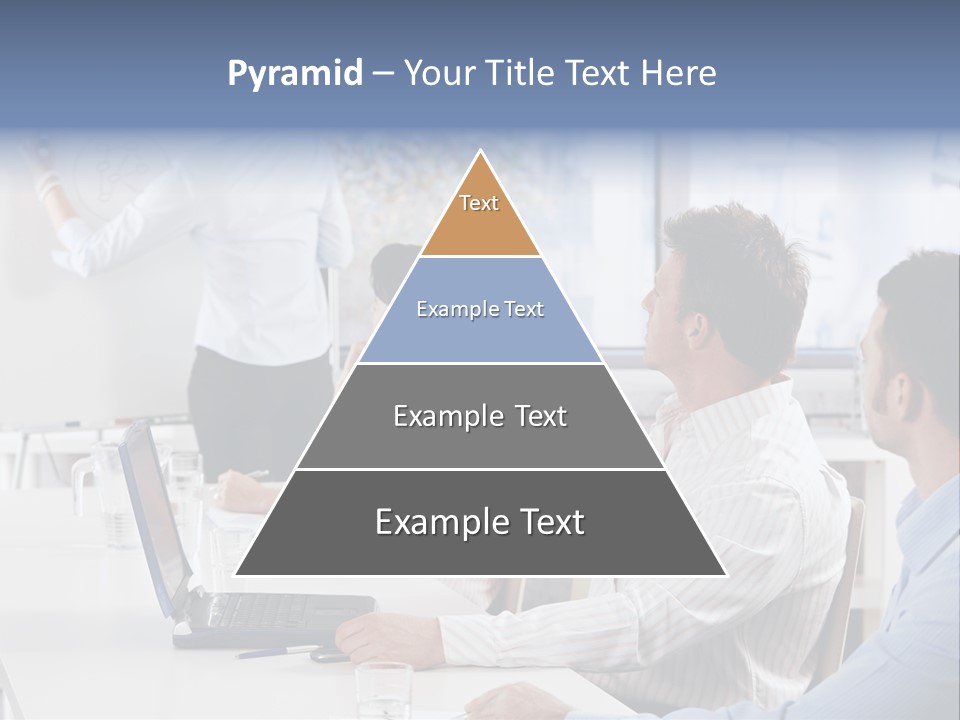 Pyramid – Your Title Text Here

Text

Example Text

Example Text

Example Text